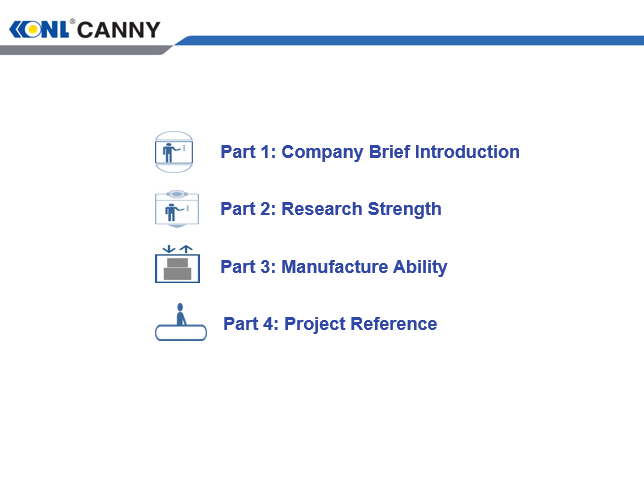 KONL® CANNY

Part 1: Company Brief Introduction

Part 2: Research Strength

Part 3: Manufacture Ability

Part 4: Project Reference